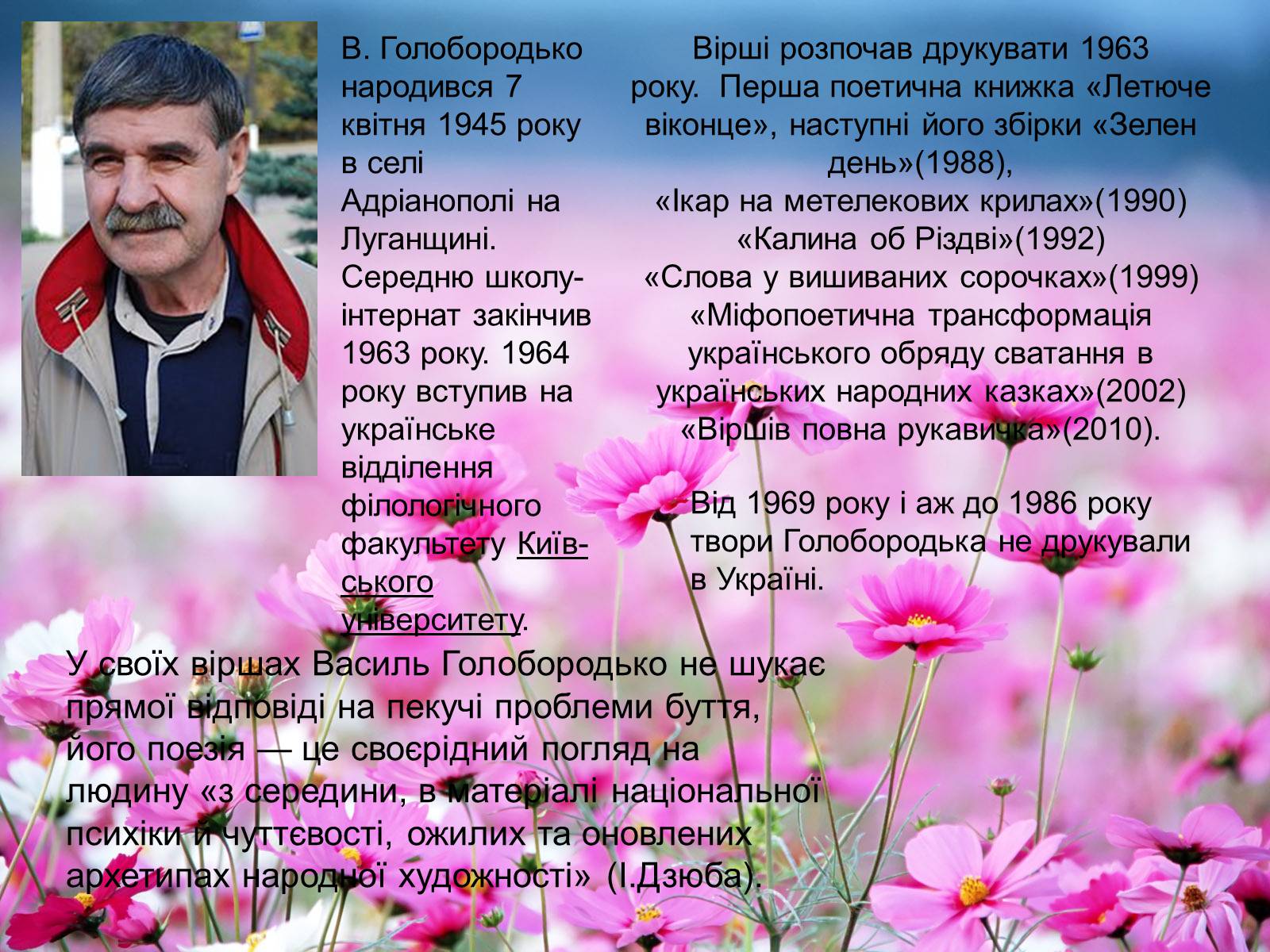 В. Голобородько народився 7 квітня 1945 року в селі Адріанополі на Луганщині. Середню школу-інтернат закінчив 1963 року. 1964 року вступив на українське відділення філологічного факультету Київського університету.

Вірші розпочав друкувати 1963 року. Перша поетична книжка «Летюче віконце», наступні його збірки «Зелен день»(1988),
«Ікар на метелекових крилах»(1990)
«Калина об Різдві»(1992)
«Слова у вишиваних сорочках»(1999)
«Міфопоетична трансформація українського обряду сватання в українських народних казках»(2002)
«Віршів повна рукавичка»(2010).

Від 1969 року і аж до 1986 року твори Голобородька не друкували в Україні.

У своїх віршах Василь Голобородько не шукає прямої відповіді на пекучі проблеми буття, його поезія — це своєрідний погляд на людину «з середини, в матеріалі національної психіки й чуттєвості, ожилих та оновлених архетипах народної художності» (І.Дзюба).